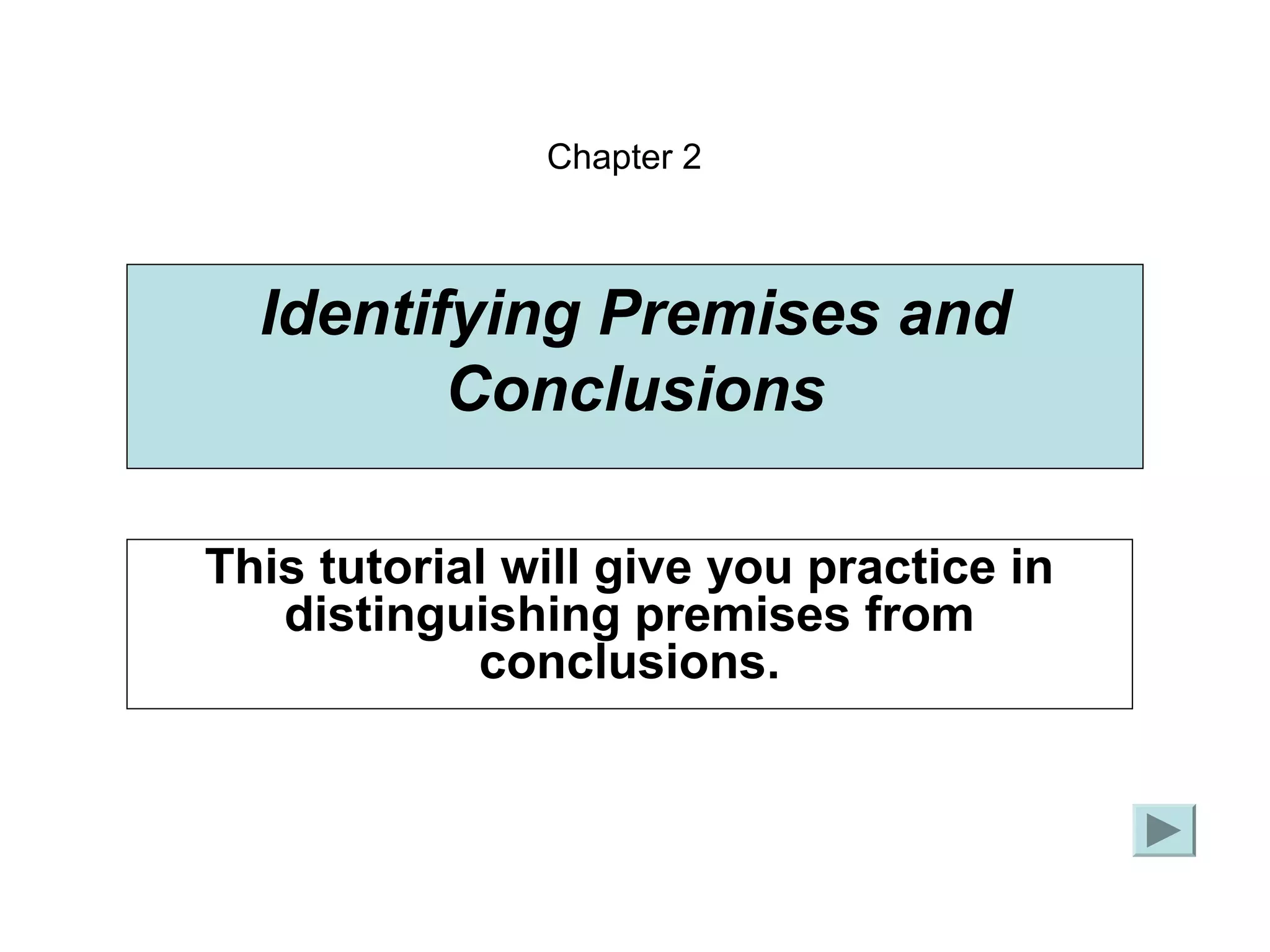 Chapter 2

Identifying Premises and Conclusions

This tutorial will give you practice in distinguishing premises from conclusions.